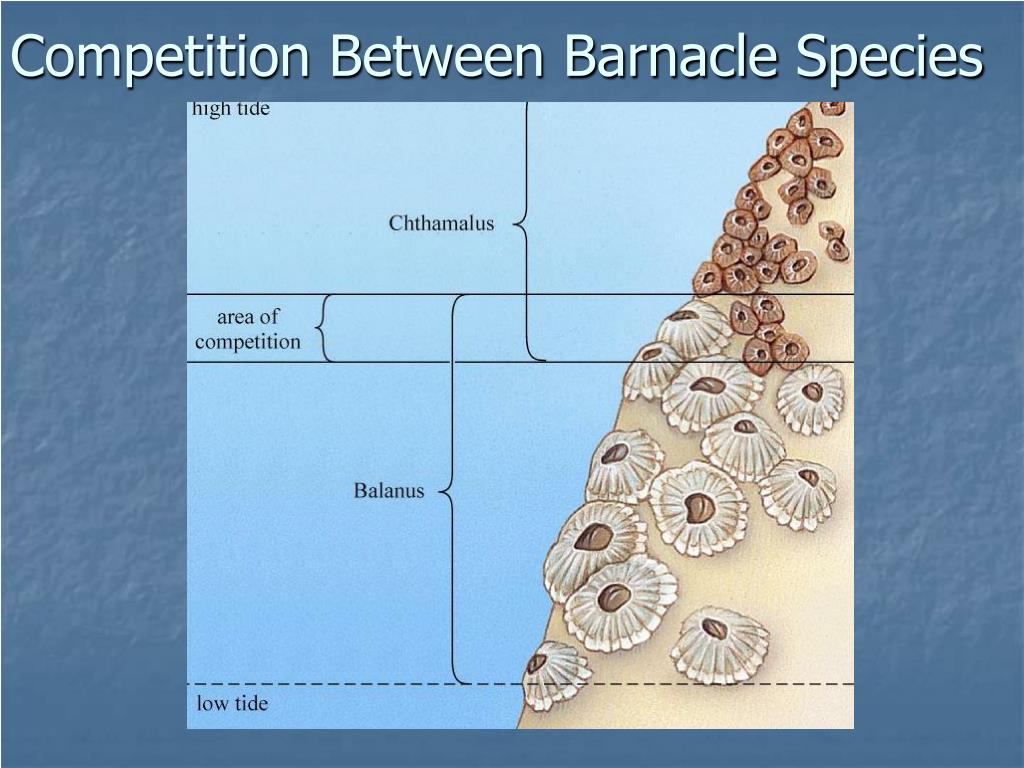 Competition Between Barnacle Species

high tide

Chthamalus

area of competition

Balanus

low tide